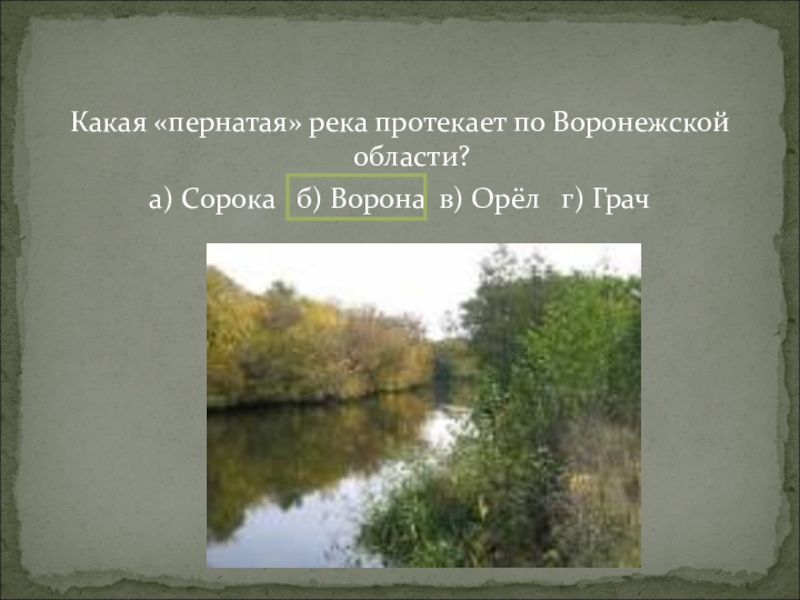 Какая «пернатая» река протекает по Воронежской области?

а) Сорока б) Ворона в) Орёл г) Грач